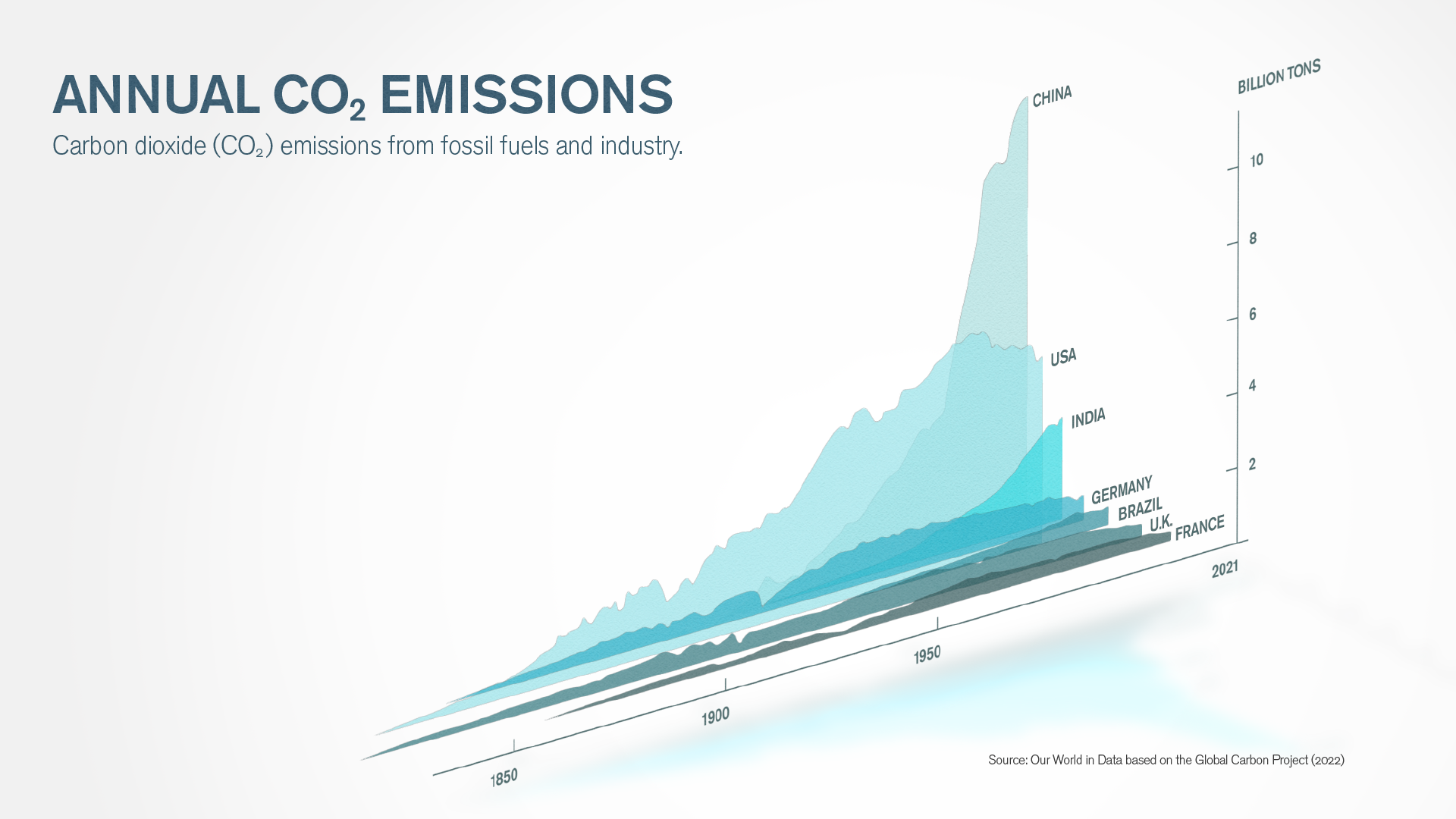 ANNUAL $CO_2$ EMISSIONS

Carbon dioxide ($CO_2$) emissions from fossil fuels and industry.

BILLION TONS

10

8

6

4

2

CHINA

USA

INDIA

GERMANY

BRAZIL

U.K.

FRANCE

1850

1900

1950

2021

Source: Our World in Data based on the Global Carbon Project (2022)